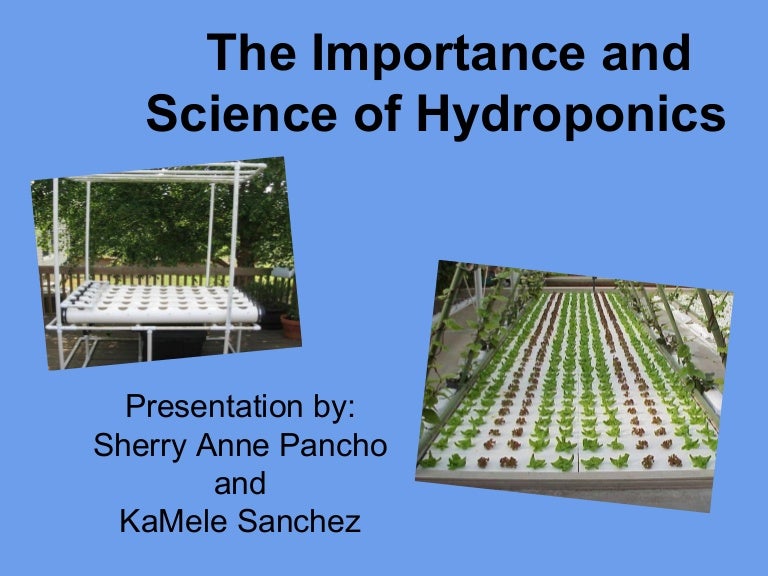 The Importance and Science of Hydroponics

Presentation by:
Sherry Anne Pancho
and
KaMele Sanchez